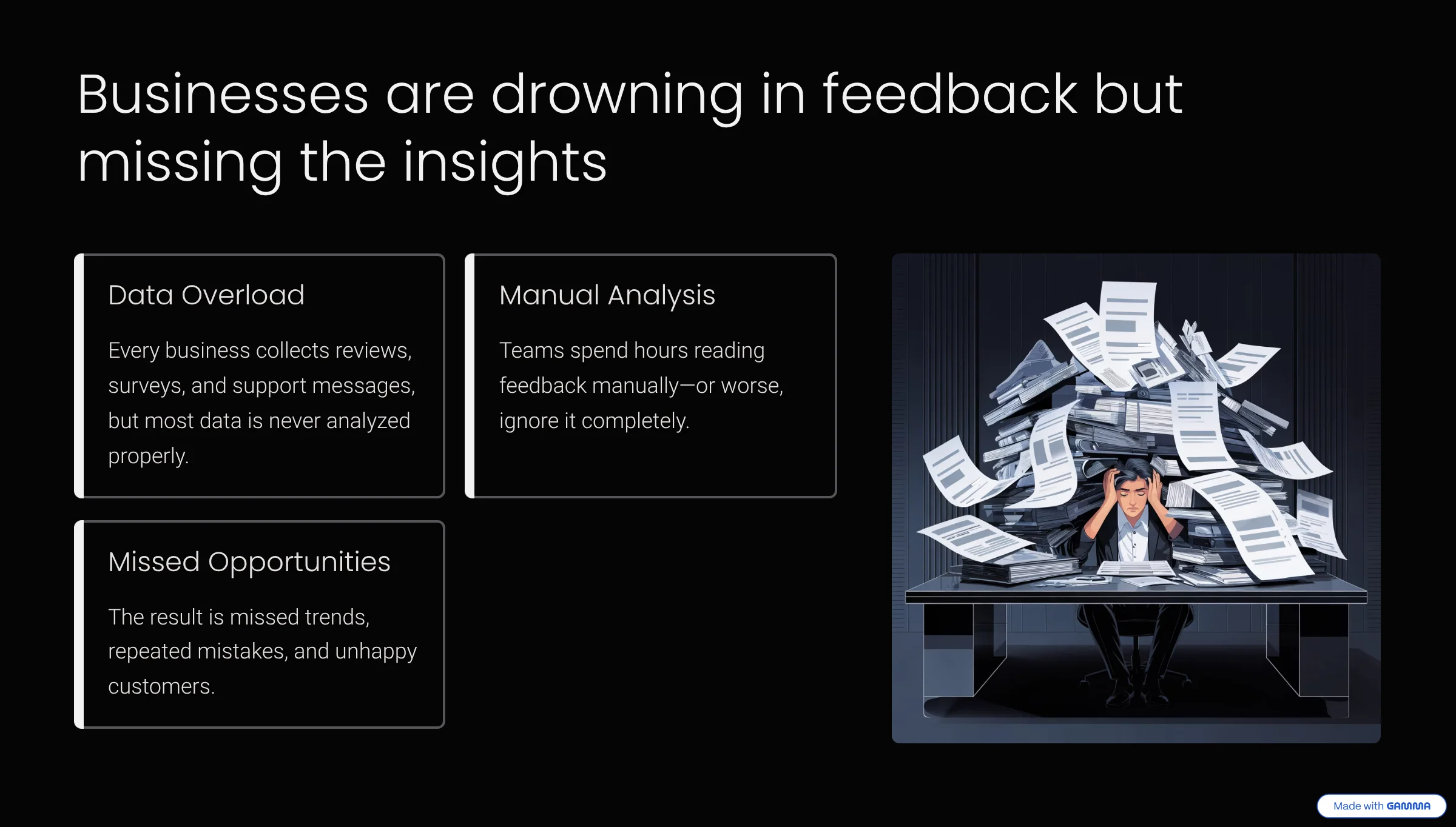 Businesses are drowning in feedback but missing the insights

Data Overload

Every business collects reviews, surveys, and support messages, but most data is never analyzed properly.

Manual Analysis

Teams spend hours reading feedback manually—or worse, ignore it completely.

Missed Opportunities

The result is missed trends, repeated mistakes, and unhappy customers.

Made with GAMMA